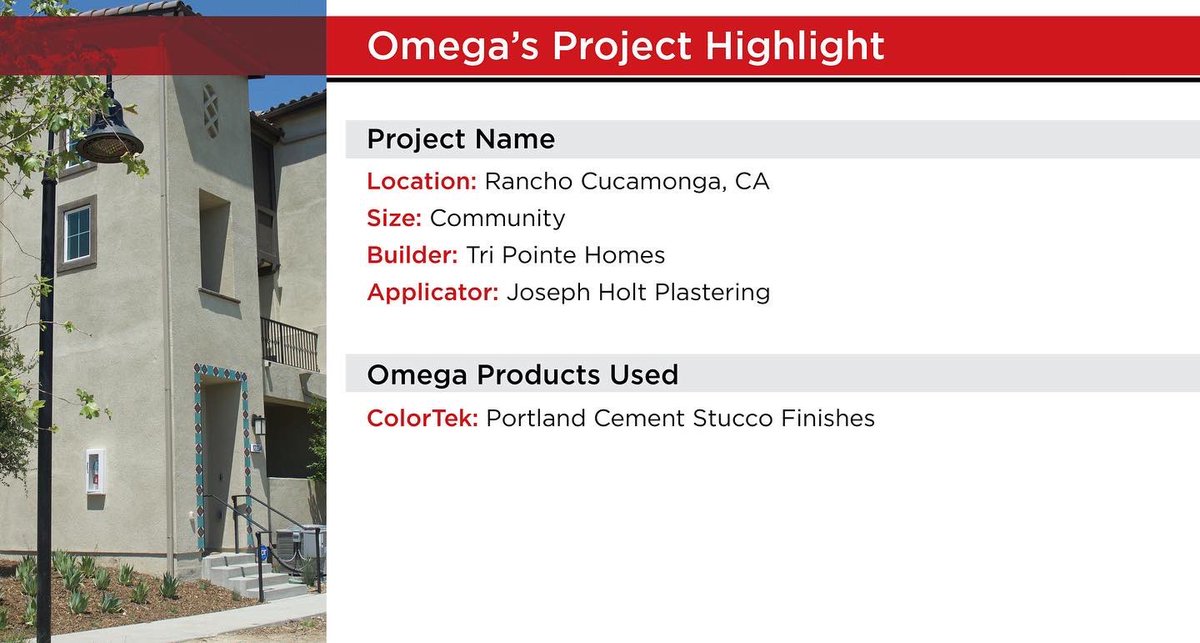 Omega's Project Highlight

Project Name

Location: Rancho Cucamonga, CA
Size: Community
Builder: Tri Pointe Homes
Applicator: Joseph Holt Plastering

Omega Products Used

ColorTek: Portland Cement Stucco Finishes